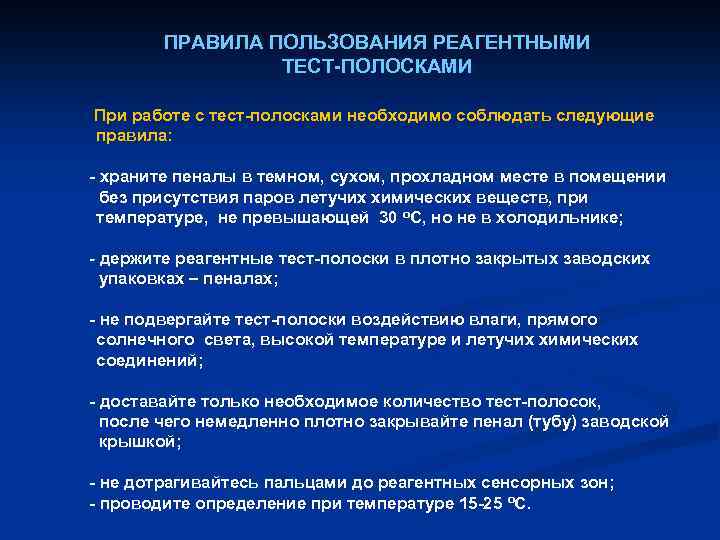 ПРАВИЛА ПОЛЬЗОВАНИЯ РЕАГЕНТНЫМИ ТЕСТ-ПОЛОСКАМИ

При работе с тест-полосками необходимо соблюдать следующие правила:

- храните пеналы в темном, сухом, прохладном месте в помещении без присутствия паров летучих химических веществ, при температуре, не превышающей 30 ºС, но не в холодильнике;

- держите реагентные тест-полоски в плотно закрытых заводских упаковках – пеналах;

- не подвергайте тест-полоски воздействию влаги, прямого солнечного света, высокой температуре и летучих химических соединений;

- доставайте только необходимое количество тест-полосок, после чего немедленно плотно закрывайте пенал (тубу) заводской крышкой;

- не дотрагивайтесь пальцами до реагентных сенсорных зон;
- проводите определение при температуре 15-25 ºС.